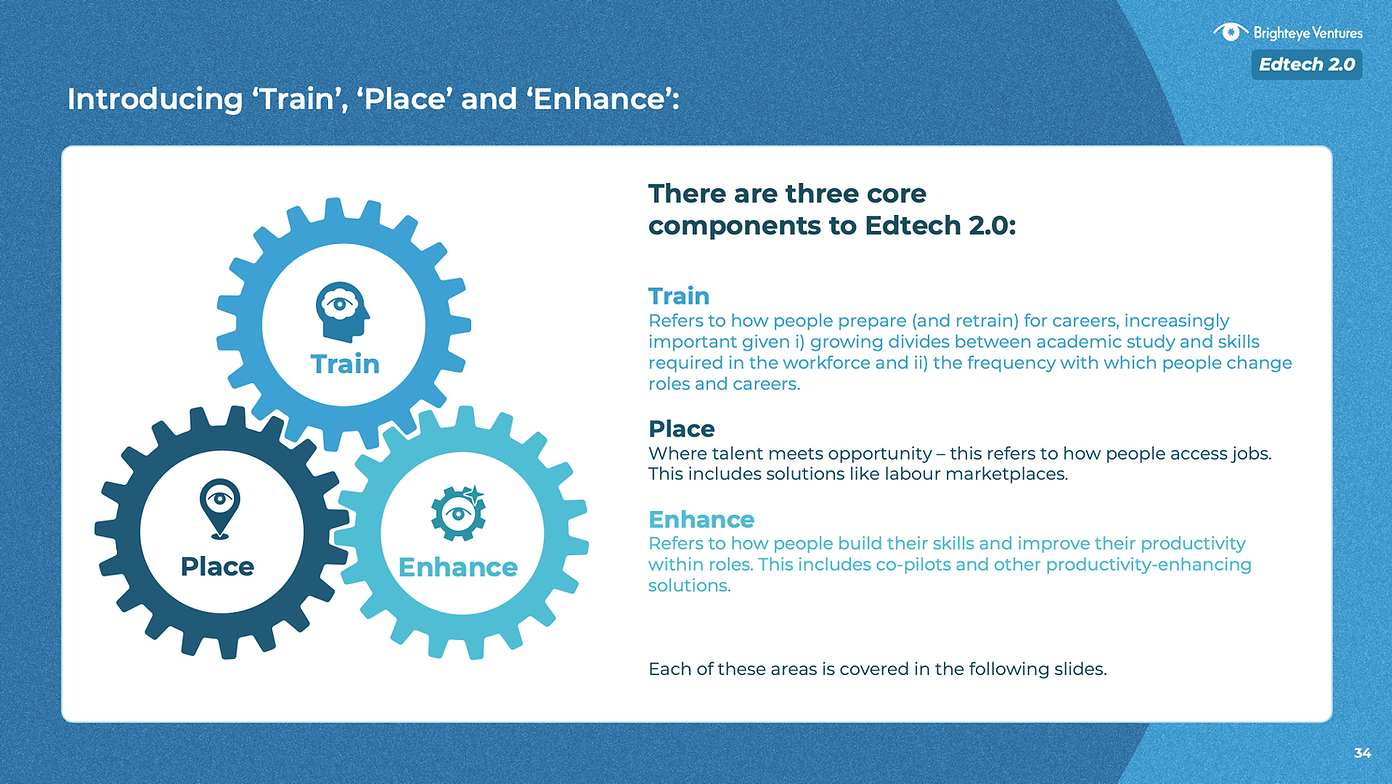 Brighteye Ventures

Edtech 2.0

Introducing ‘Train’, ‘Place’ and ‘Enhance’:

Train

Place

Enhance

There are three core components to Edtech 2.0:

Train
Refers to how people prepare (and retrain) for careers, increasingly important given i) growing divides between academic study and skills required in the workforce and ii) the frequency with which people change roles and careers.

Place
Where talent meets opportunity – this refers to how people access jobs. This includes solutions like labour marketplaces.

Enhance
Refers to how people build their skills and improve their productivity within roles. This includes co-pilots and other productivity-enhancing solutions.

Each of these areas is covered in the following slides.

34